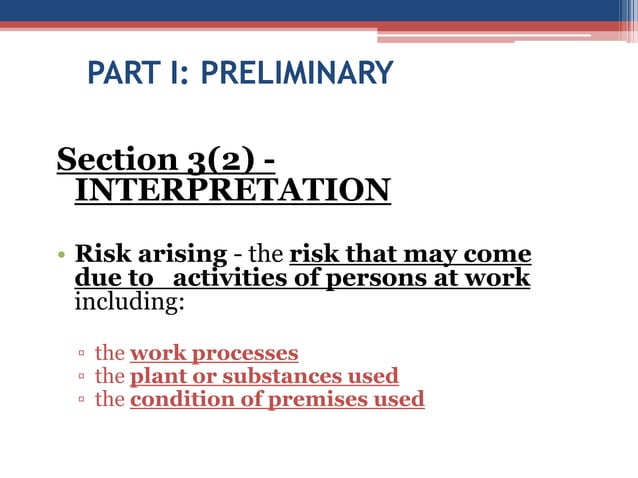 PART I: PRELIMINARY

Section 3(2) - INTERPRETATION

• Risk arising - the risk that may come due to activities of persons at work including:

▫ the work processes
▫ the plant or substances used
▫ the condition of premises used